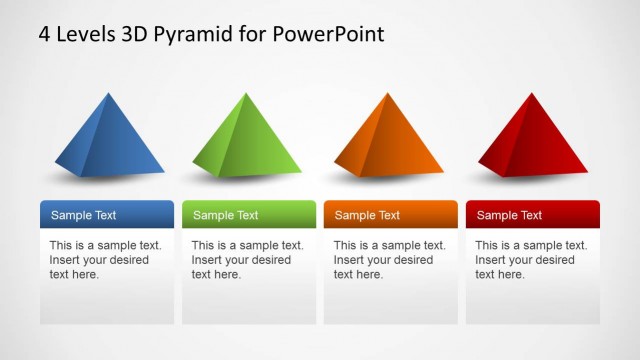 4 Levels 3D Pyramid for PowerPoint

Sample Text

This is a sample text. Insert your desired text here.

Sample Text

This is a sample text. Insert your desired text here.

Sample Text

This is a sample text. Insert your desired text here.

Sample Text

This is a sample text. Insert your desired text here.